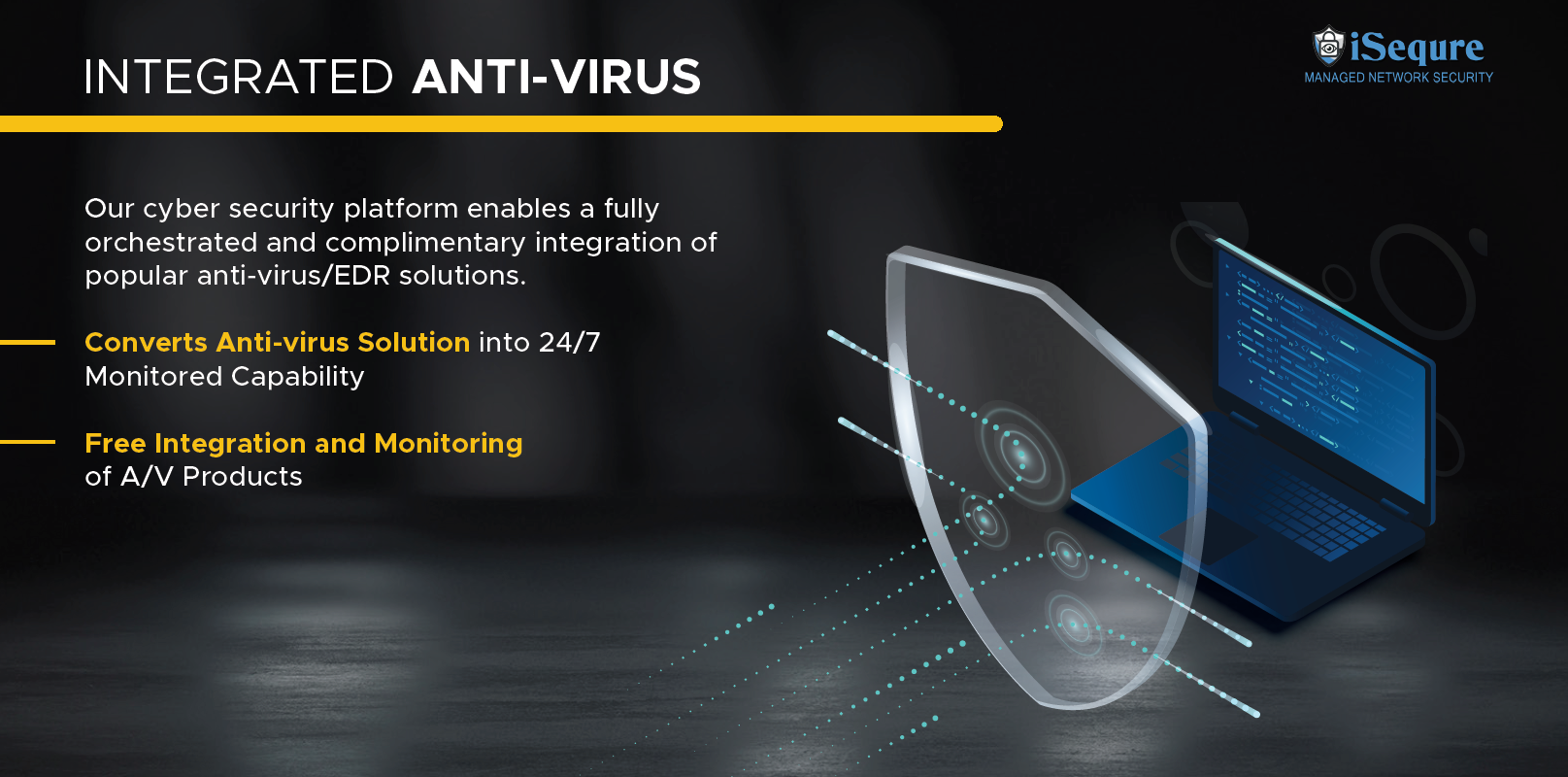 INTEGRATED ANTI-VIRUS

iSequre
MANAGED NETWORK SECURITY

Our cyber security platform enables a fully orchestrated and complimentary integration of popular anti-virus/EDR solutions.

Converts Anti-virus Solution into 24/7 Monitored Capability

Free Integration and Monitoring of A/V Products